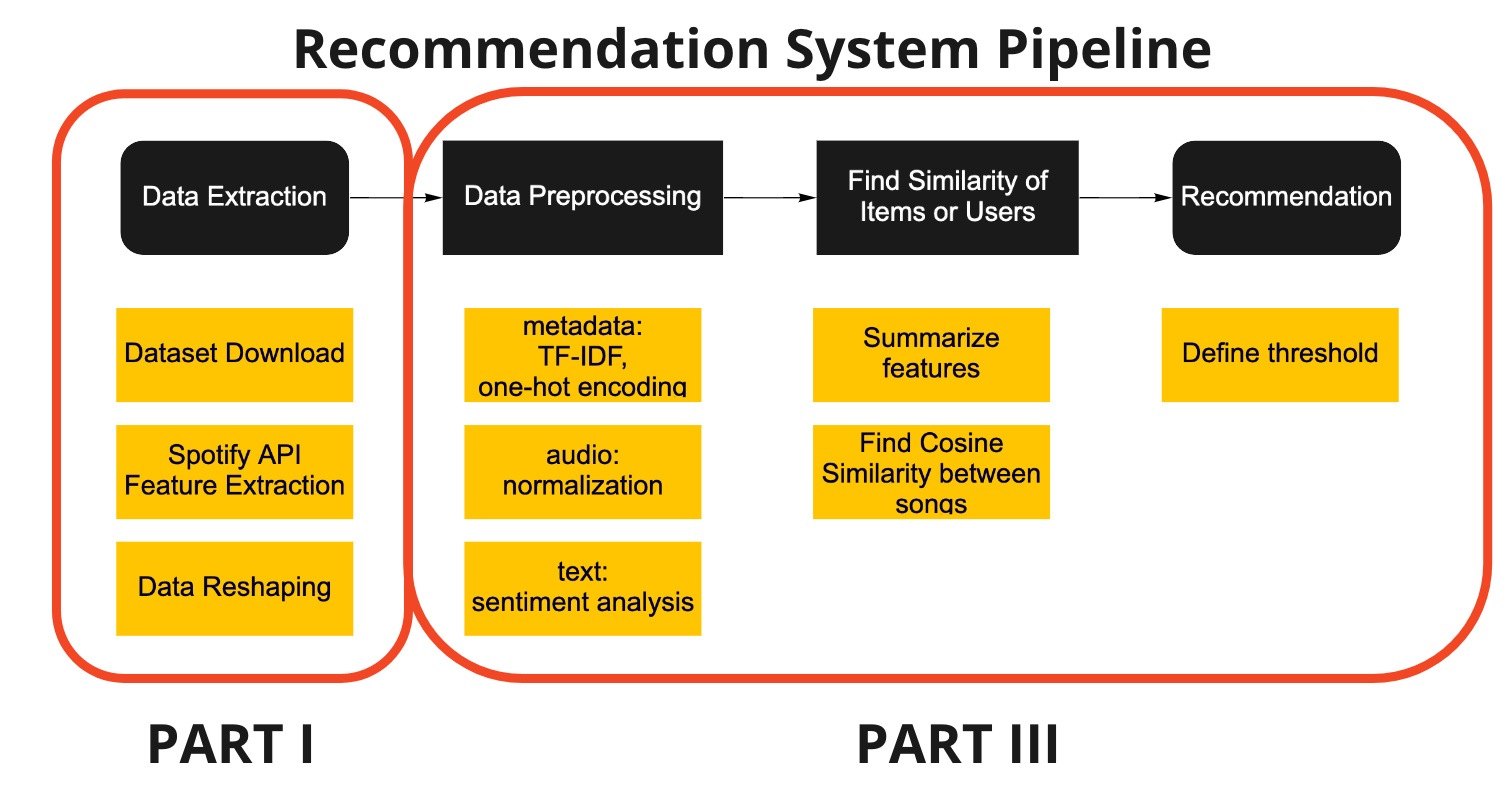 Recommendation System Pipeline

Data Extraction

Dataset Download

Spotify API Feature Extraction

Data Reshaping

Data Preprocessing

metadata: TF-IDF, one-hot encoding

audio: normalization

text: sentiment analysis

Find Similarity of Items or Users

Summarize features

Find Cosine Similarity between songs

Recommendation

Define threshold

PART I

PART III